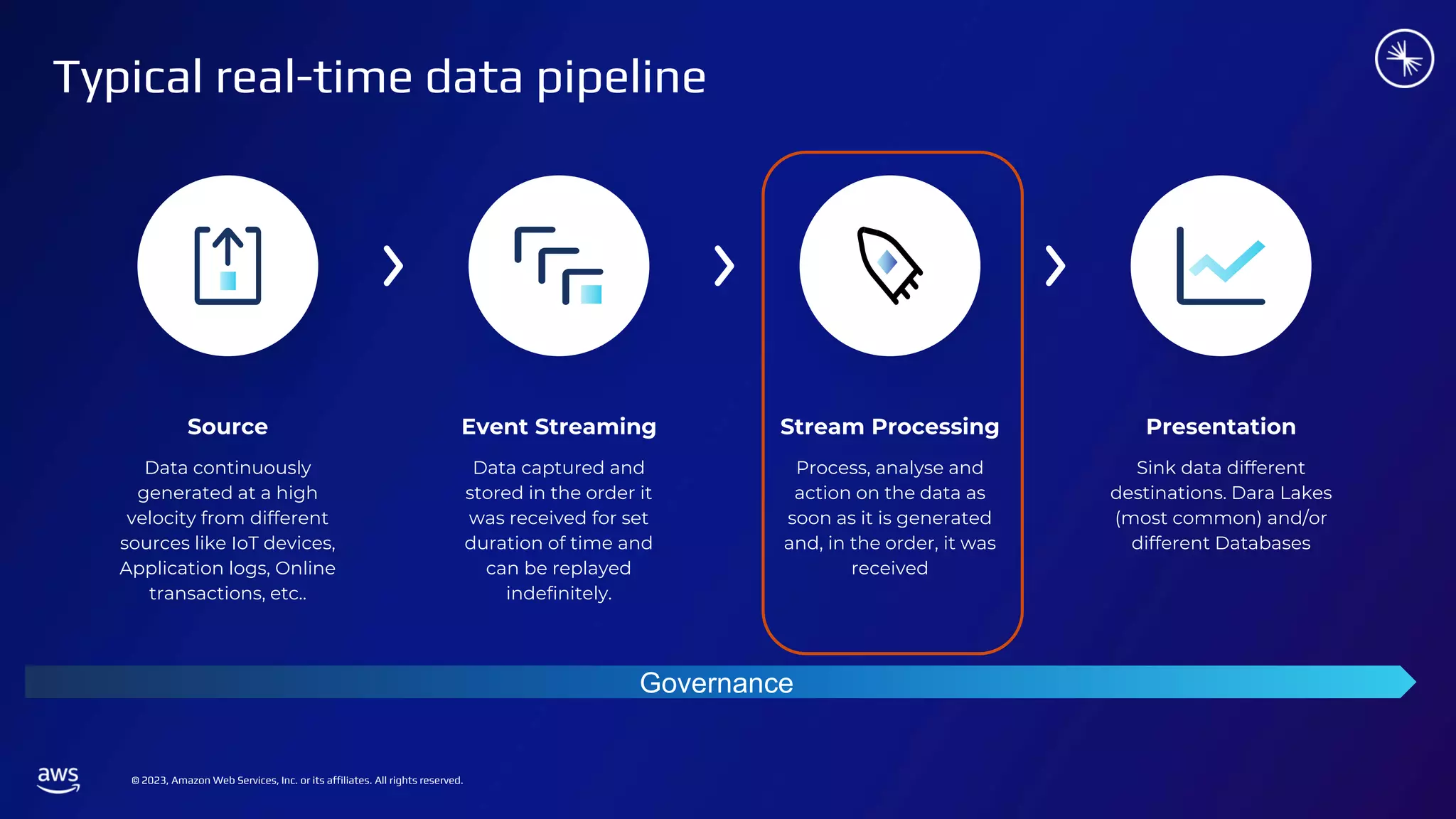 Typical real-time data pipeline

Source

Data continuously generated at a high velocity from different sources like IoT devices, Application logs, Online transactions, etc..

Event Streaming

Data captured and stored in the order it was received for set duration of time and can be replayed indefinitely.

Stream Processing

Process, analyse and action on the data as soon as it is generated and, in the order, it was received

Presentation

Sink data different destinations. Dara Lakes (most common) and/or different Databases

Governance

aws

© 2023, Amazon Web Services, Inc. or its affiliates. All rights reserved.